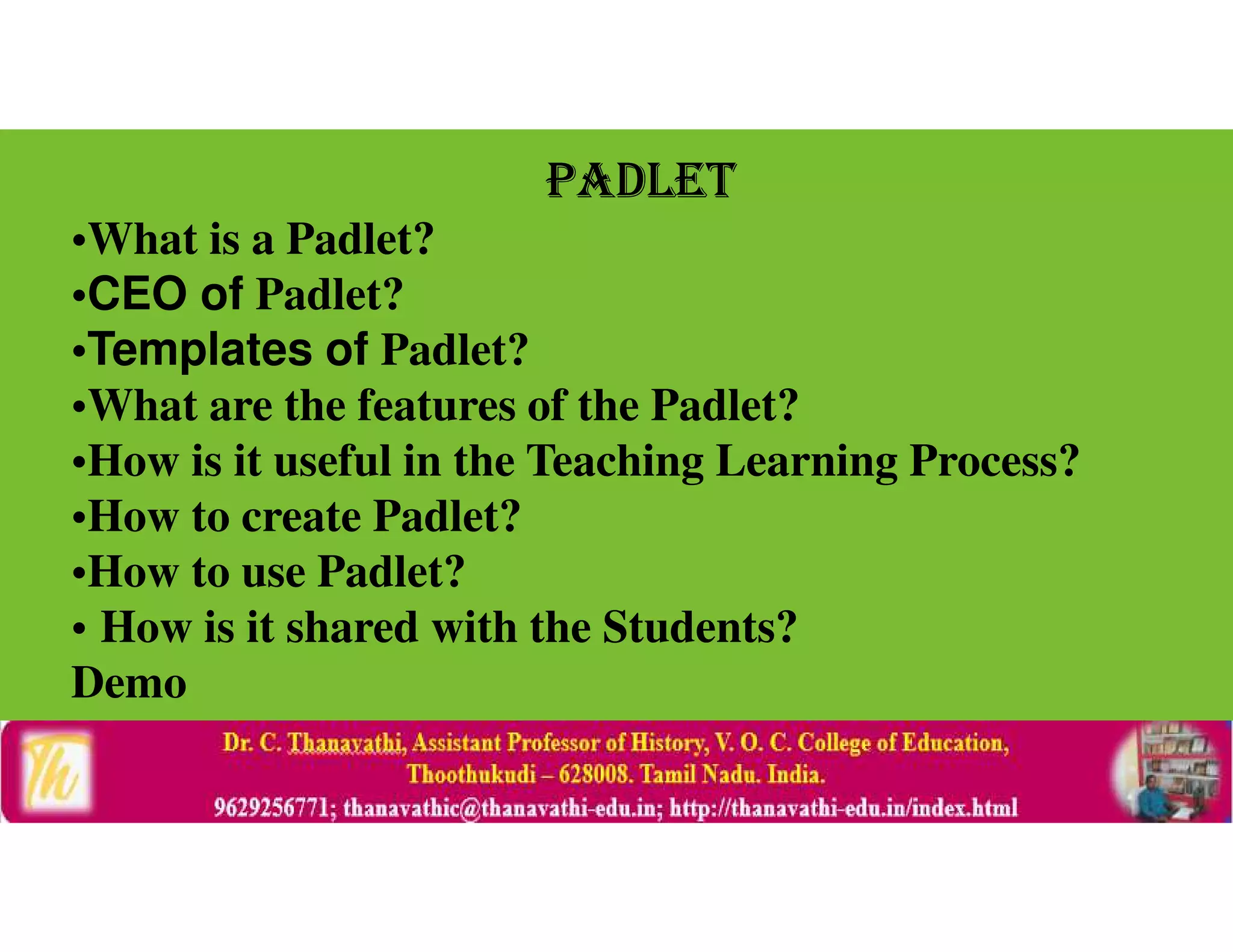 PADLET

•What is a Padlet?
•CEO of Padlet?
•Templates of Padlet?
•What are the features of the Padlet?
•How is it useful in the Teaching Learning Process?
•How to create Padlet?
•How to use Padlet?
• How is it shared with the Students?
Demo

Th

Dr. C. Thanavathi, Assistant Professor of History, V. O. C. College of Education, Thoothukudi – 628008. Tamil Nadu. India.
9629256771; thanavathic@thanavathi-edu.in; http://thanavathi-edu.in/index.html